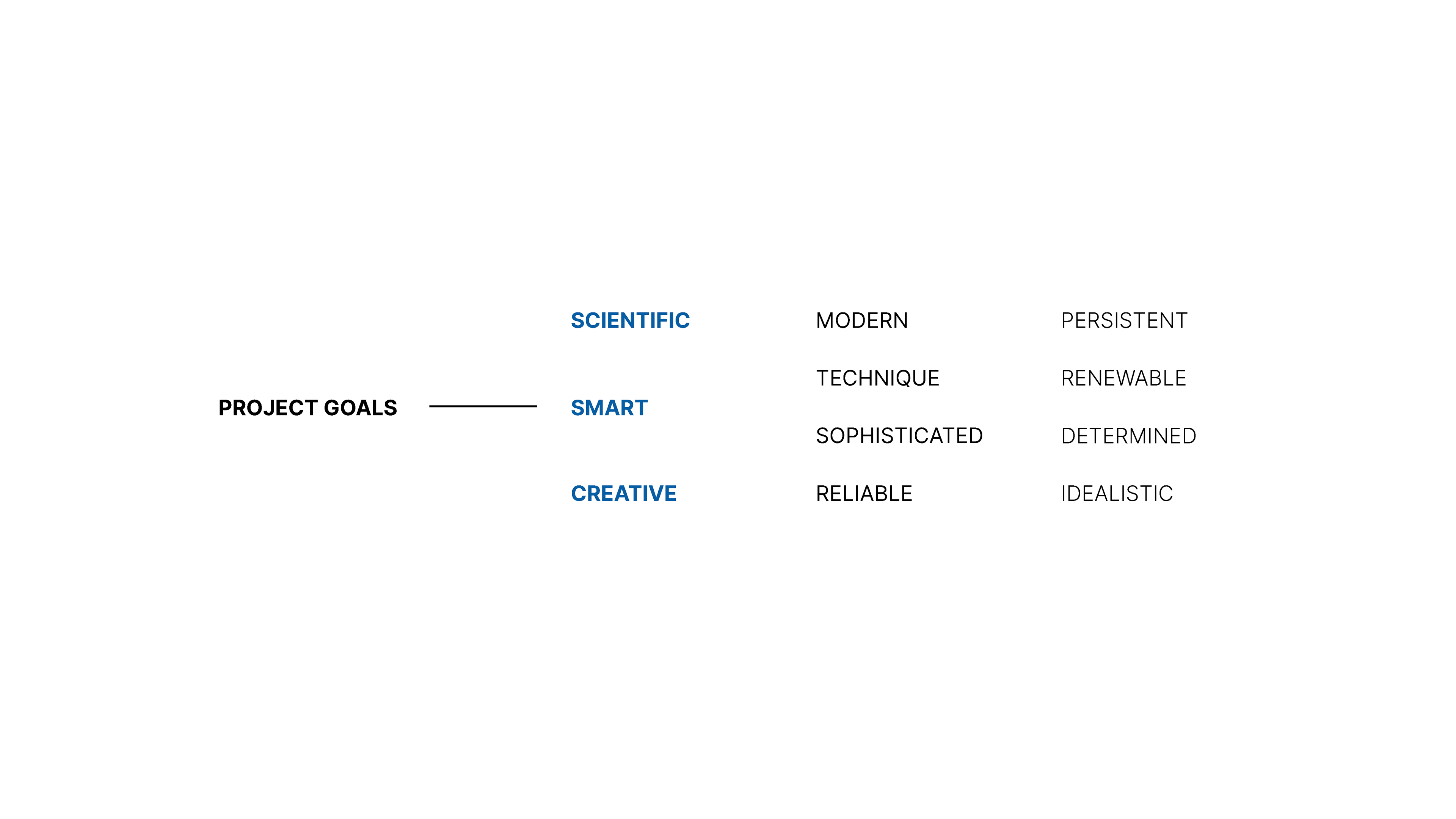 PROJECT GOALS

SCIENTIFIC
SMART
CREATIVE

MODERN
TECHNIQUE
SOPHISTICATED
RELIABLE

PERSISTENT
RENEWABLE
DETERMINED
IDEALISTIC